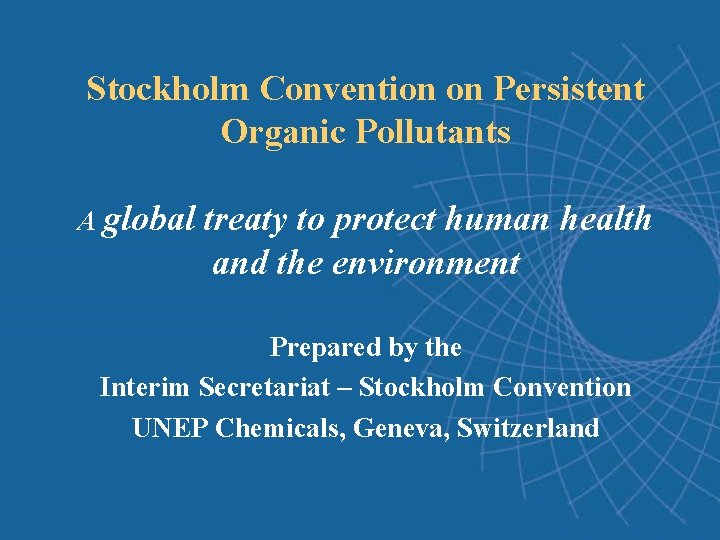 Stockholm Convention on Persistent Organic Pollutants

A global treaty to protect human health and the environment

Prepared by the
Interim Secretariat – Stockholm Convention
UNEP Chemicals, Geneva, Switzerland